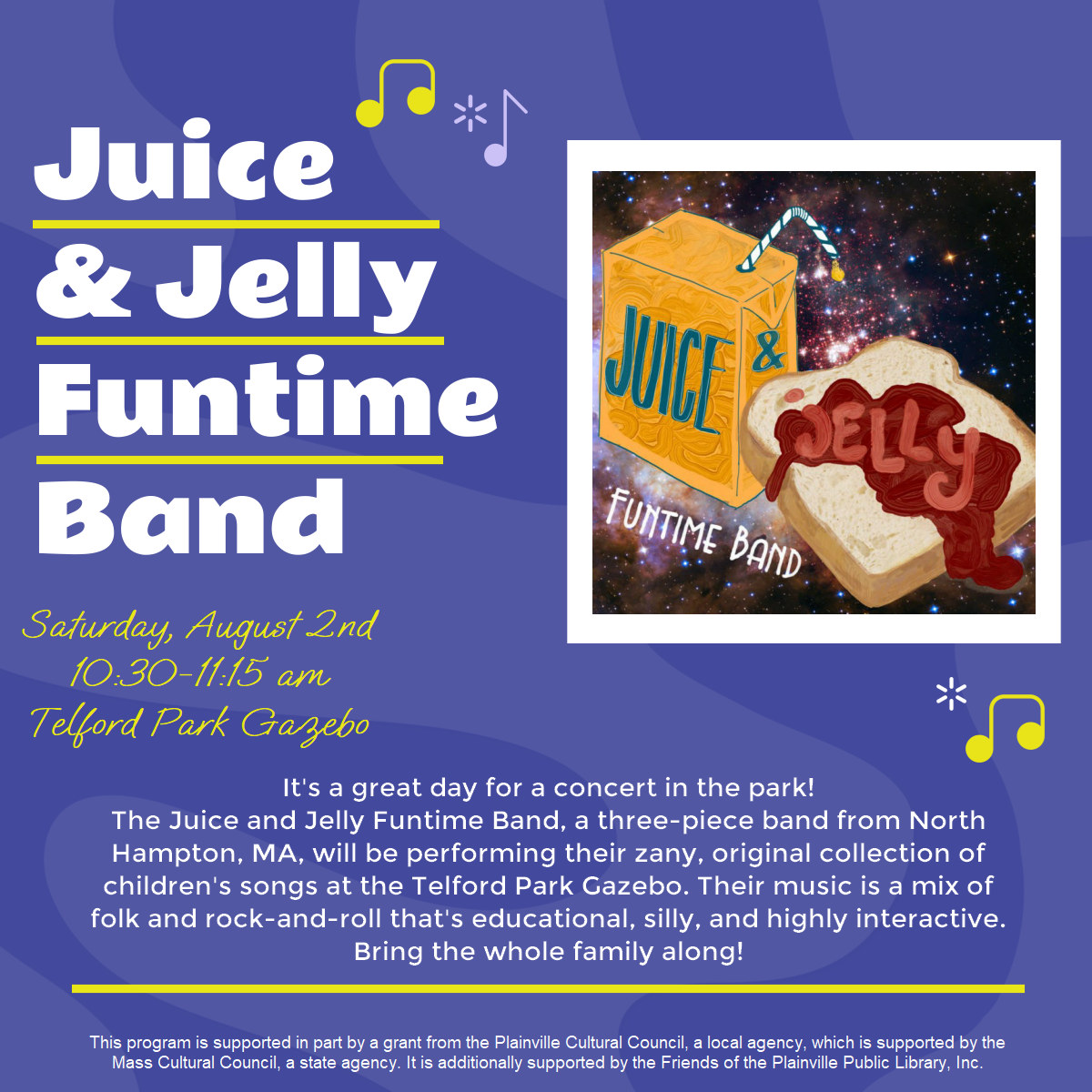 Juice & Jelly Funtime Band

JUICE & JELLY FUNTIME BAND

Saturday, August 2nd
10:30-11:15 am
Telford Park Gazebo

It's a great day for a concert in the park!
The Juice and Jelly Funtime Band, a three-piece band from North Hampton, MA, will be performing their zany, original collection of children's songs at the Telford Park Gazebo. Their music is a mix of folk and rock-and-roll that's educational, silly, and highly interactive. Bring the whole family along!

This program is supported in part by a grant from the Plainville Cultural Council, a local agency, which is supported by the Mass Cultural Council, a state agency. It is additionally supported by the Friends of the Plainville Public Library, Inc.